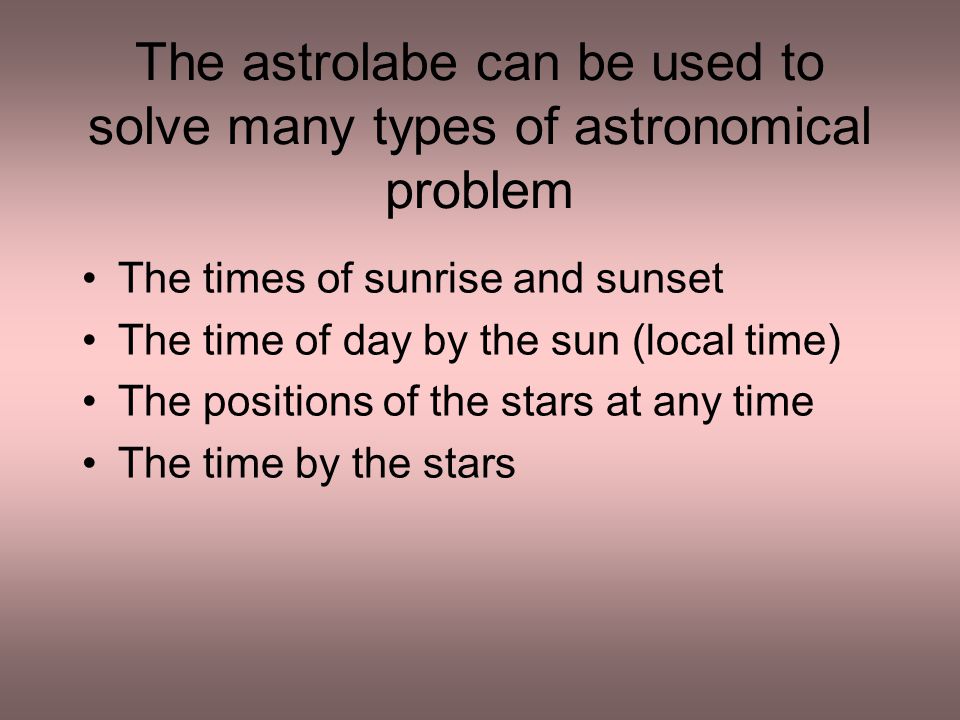 The astrolabe can be used to solve many types of astronomical problem

• The times of sunrise and sunset
• The time of day by the sun (local time)
• The positions of the stars at any time
• The time by the stars